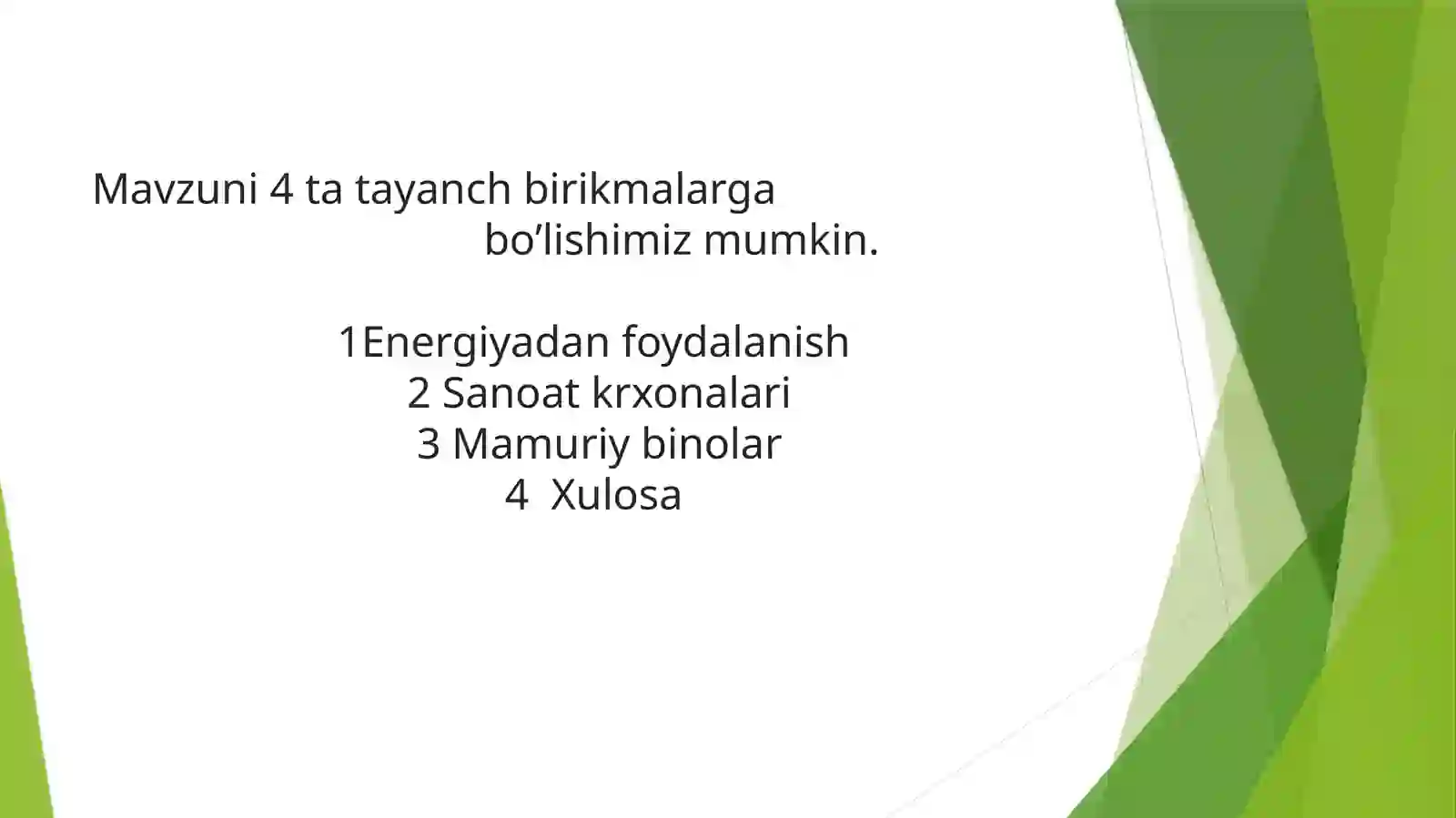 Mavzuni 4 ta tayanch birikmalarga bo’lishimiz mumkin.

1Energiyadan foydalanish
2 Sanoat krxonalari
3 Mamuriy binolar
4 Xulosa